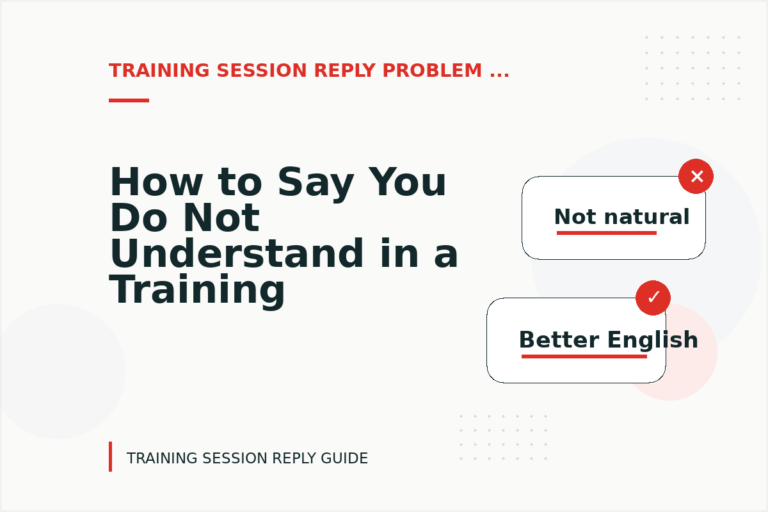 TRAINING SESSION REPLY PROBLEM ...

How to Say You Do Not Understand in a Training

Not natural

Better English

TRAINING SESSION REPLY GUIDE